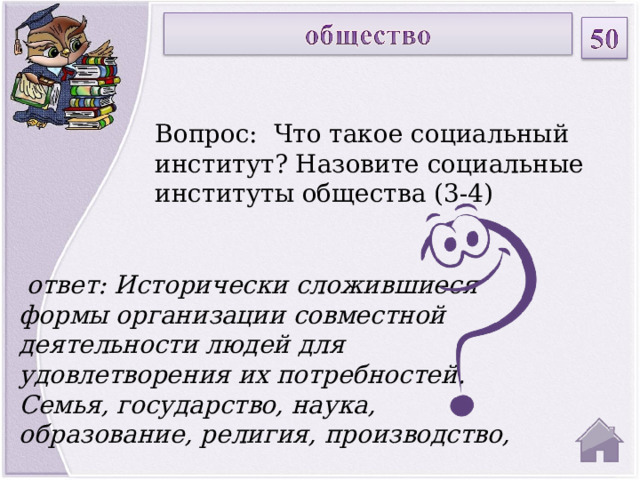 общество

50

Вопрос: Что такое социальный институт? Назовите социальные институты общества (3-4)

ответ: Исторически сложившиеся формы организации совместной деятельности людей для удовлетворения их потребностей. Семья, государство, наука, образование, религия, производство,